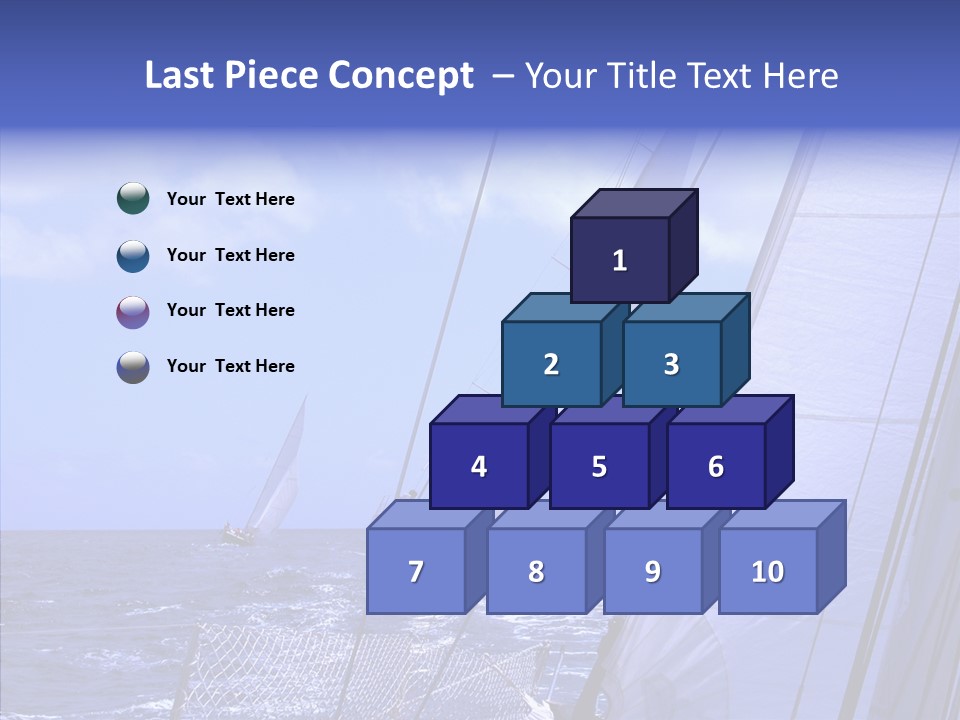 Last Piece Concept – Your Title Text Here

Your Text Here

Your Text Here

Your Text Here

Your Text Here

1

2

3

4

5

6

7

8

9

10